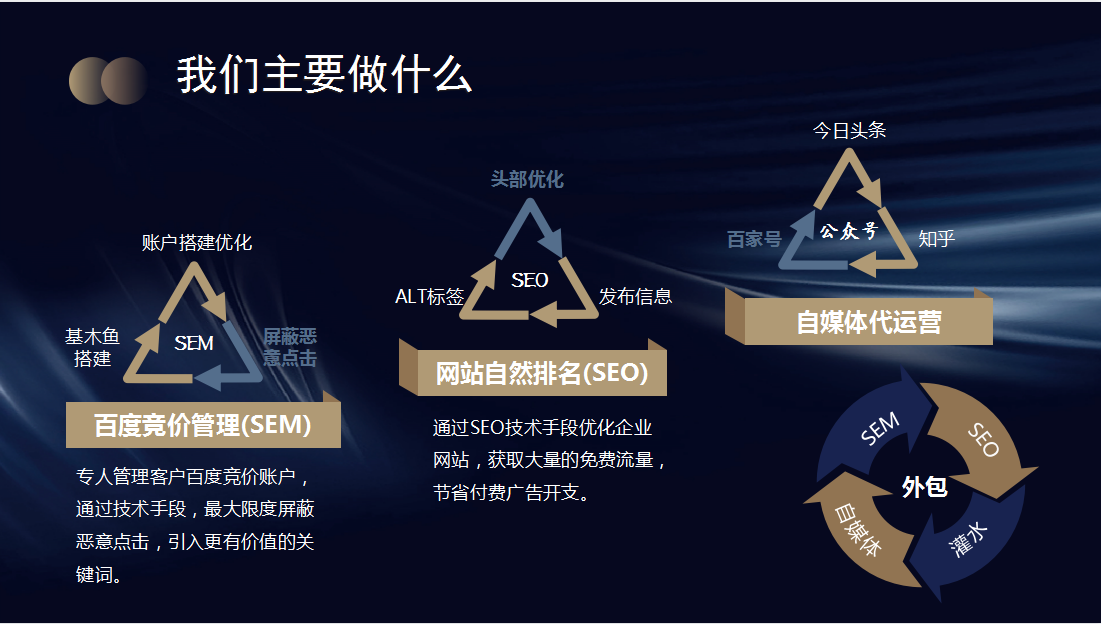 我们主要做什么

账户搭建优化
基木鱼搭建
SEM
屏蔽恶意点击
百度竞价管理(SEM)
专人管理客户百度竞价账户，通过技术手段，最大限度屏蔽恶意点击，引入更有价值的关键词。

头部优化
ALT标签
SEO
发布信息
网站自然排名(SEO)
通过SEO技术手段优化企业网站，获取大量的免费流量，节省付费广告开支。

今日头条
百家号
公众号
知乎
自媒体代运营

SEM
SEO
外包
自媒体
灌水